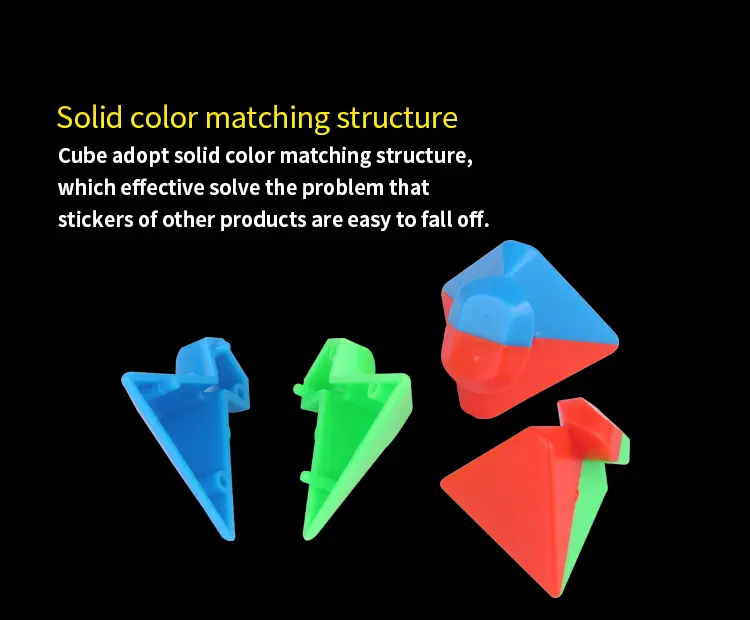 Solid color matching structure

Cube adopt solid color matching structure, which effective solve the problem that stickers of other products are easy to fall off.